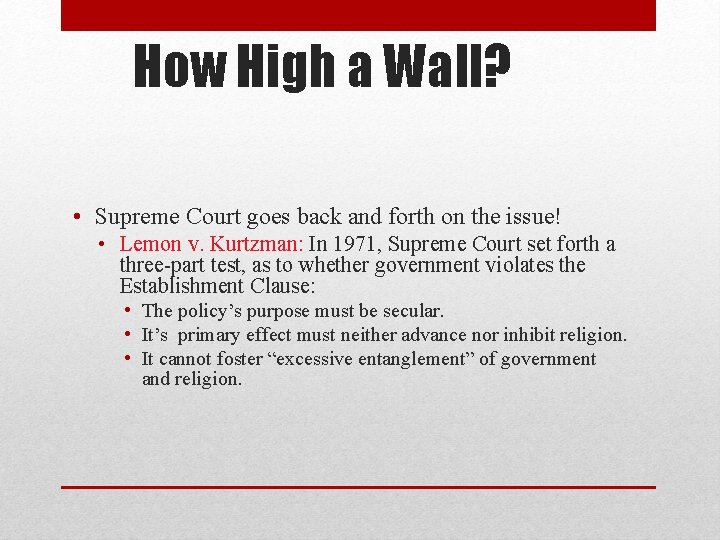 How High a Wall?

• Supreme Court goes back and forth on the issue!
  • Lemon v. Kurtzman: In 1971, Supreme Court set forth a three-part test, as to whether government violates the Establishment Clause:
    • The policy’s purpose must be secular.
    • It’s primary effect must neither advance nor inhibit religion.
    • It cannot foster “excessive entanglement” of government and religion.